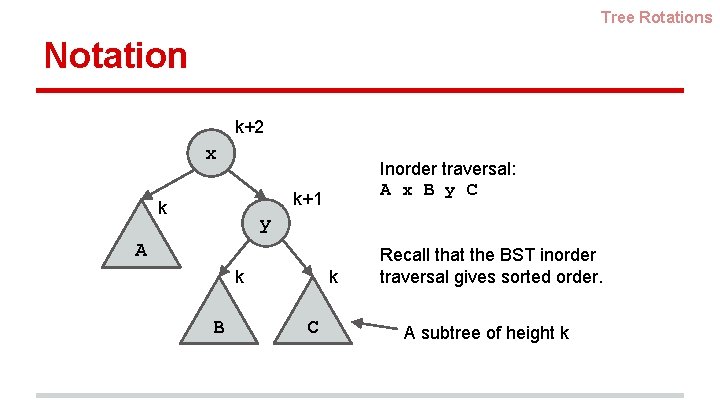 Tree Rotations

Notation

k+2
x
k
A
k+1
y
k
B
k
C

Inorder traversal:
A x B y C

Recall that the BST inorder traversal gives sorted order.

A subtree of height k